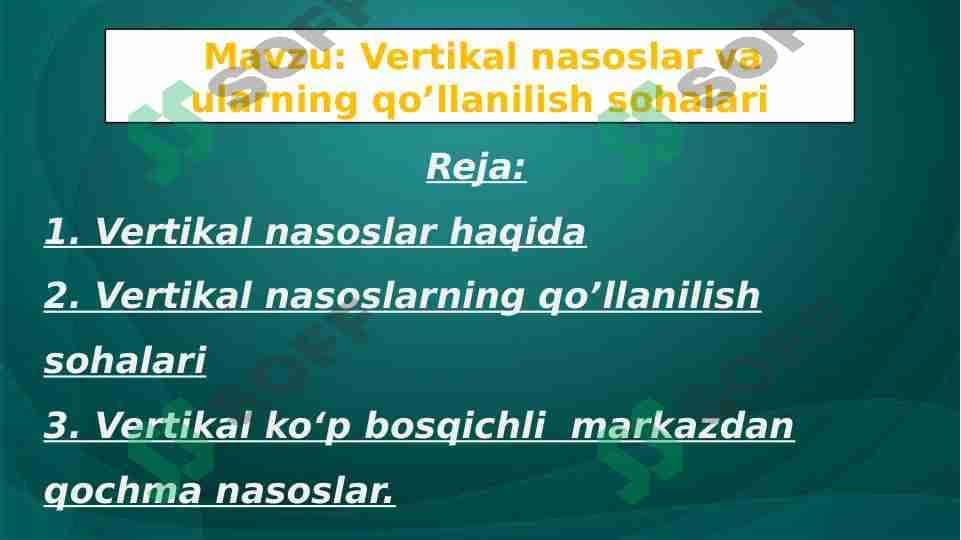 Mavzu: Vertikal nasoslar va ularning qo’llanilish sohalari

Reja:

1. Vertikal nasoslar haqida

2. Vertikal nasoslarning qo’llanilish sohalari

3. Vertikal ko‘p bosqichli  markazdan qochma nasoslar.